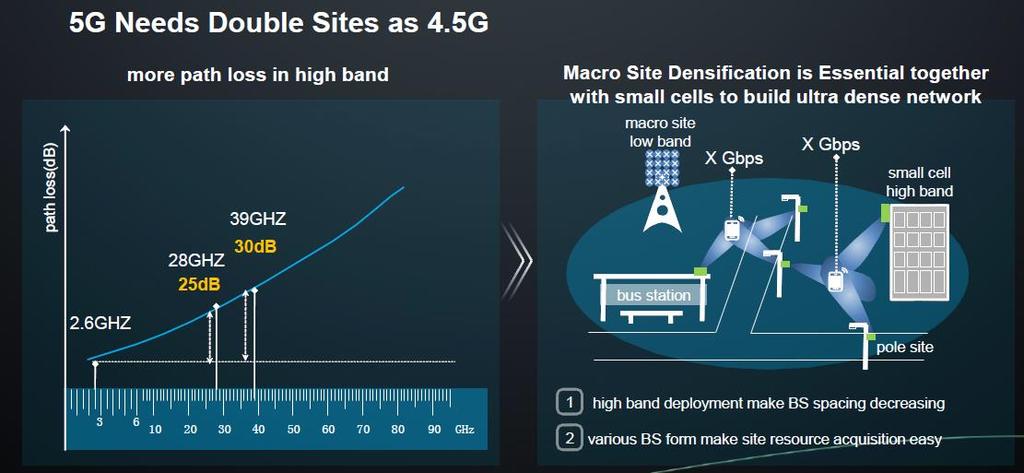 5G Needs Double Sites as 4.5G

more path loss in high band

path loss(dB)

39GHZ
30dB
28GHZ
25dB
2.6GHZ

3 6 10 20 30 40 50 60 70 80 90 GHz

Macro Site Densification is Essential together with small cells to build ultra dense network

macro site
low band
X Gbps
X Gbps
small cell
high band
bus station
pole site

1 high band deployment make BS spacing decreasing

2 various BS form make site resource acquisition easy